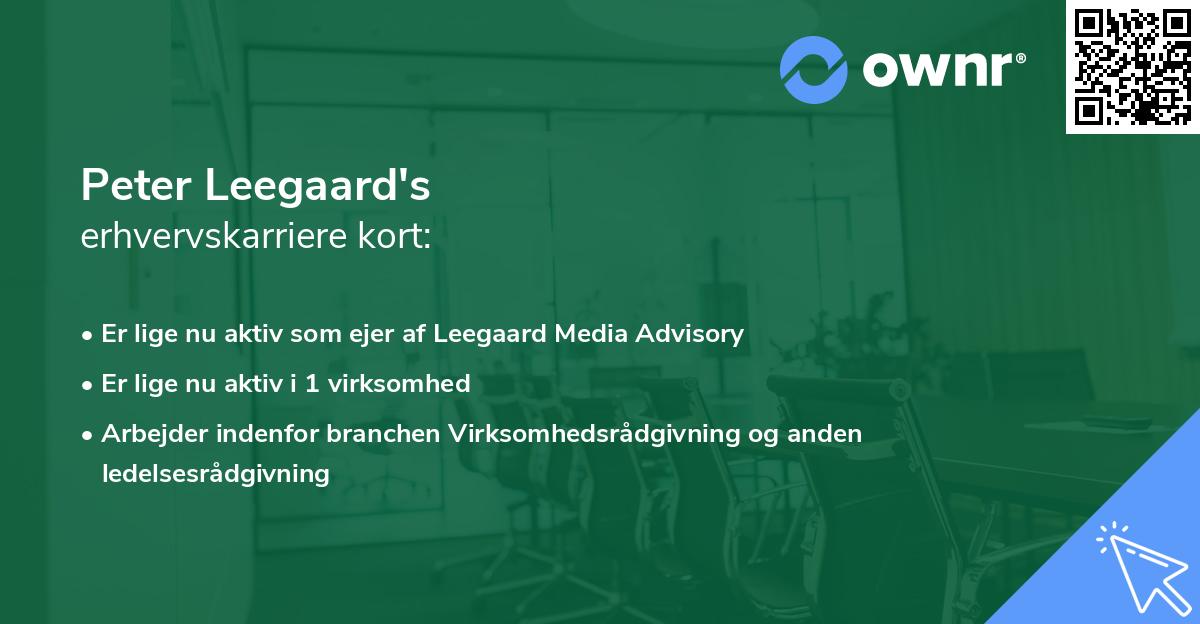 ownr®

Peter Leegaard's
erhvervskarriere kort:

• Er lige nu aktiv som ejer af Leegaard Media Advisory
• Er lige nu aktiv i 1 virksomhed
• Arbejder indenfor branchen Virksomhedsrådgivning og anden ledelsesrådgivning